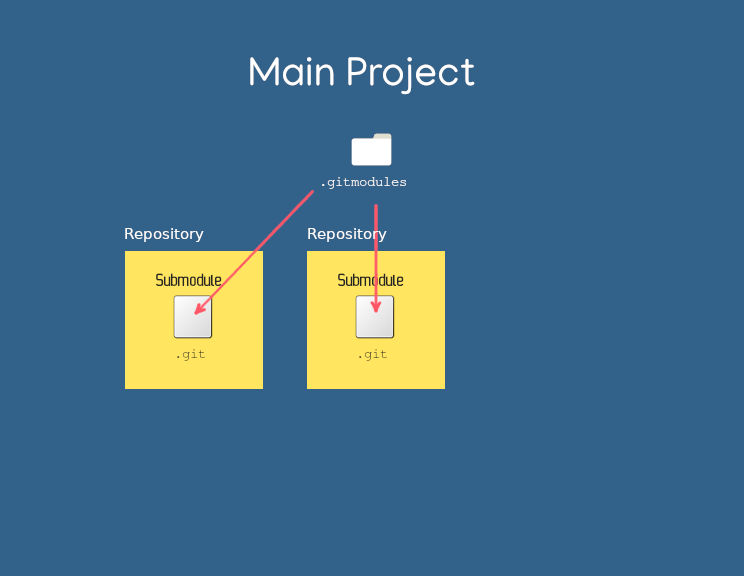 Main Project

.gitmodules

Repository

Submodule

.git

Repository

Submodule

.git